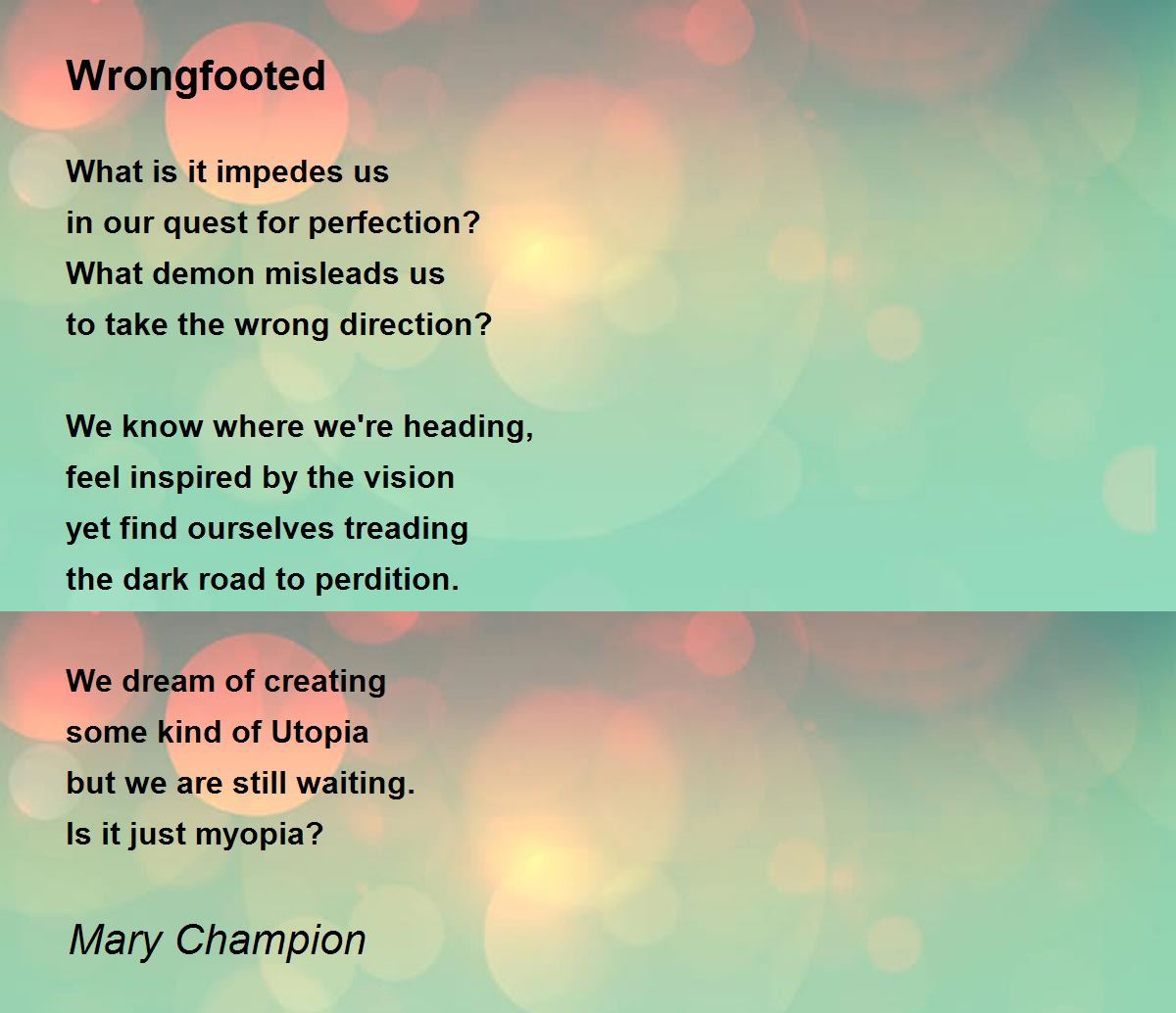 Wrongfooted

What is it impedes us
in our quest for perfection?
What demon misleads us
to take the wrong direction?

We know where we're heading,
feel inspired by the vision
yet find ourselves treading
the dark road to perdition.

We dream of creating
some kind of Utopia
but we are still waiting.
Is it just myopia?

Mary Champion